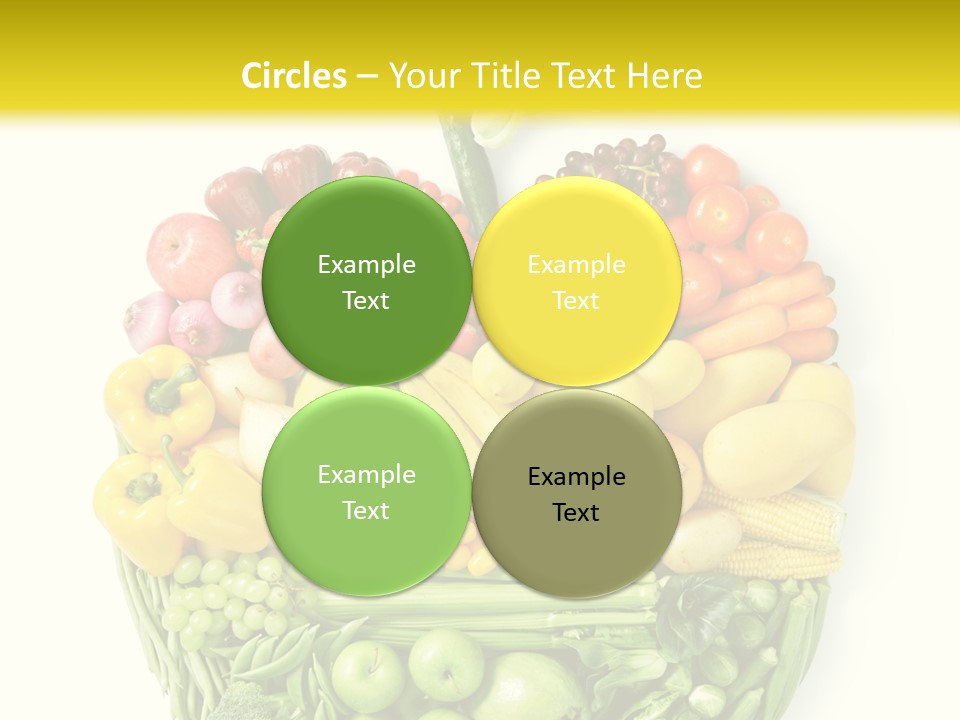 Circles – Your Title Text Here

Example Text

Example Text

Example Text

Example Text